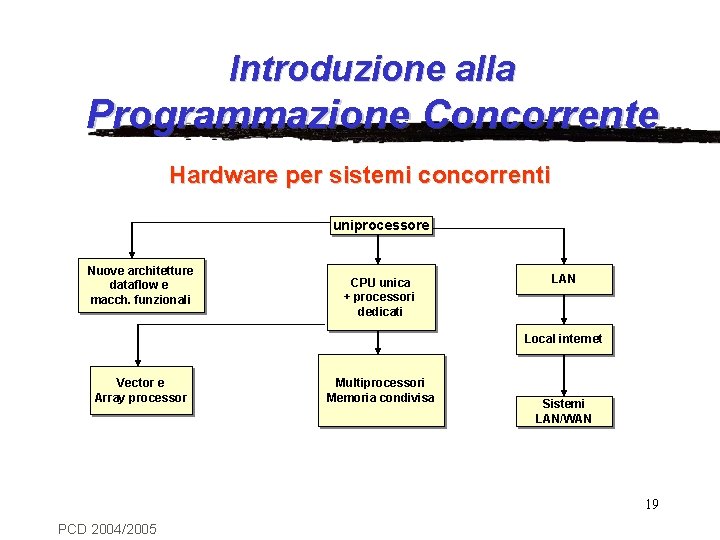 Introduzione alla
Programmazione Concorrente

Hardware per sistemi concorrenti

uniprocessore

Nuove architetture dataflow e macch. funzionali

CPU unica + processori dedicati

LAN

Local internet

Vector e Array processor

Multiprocessori Memoria condivisa

Sistemi LAN/WAN

19

PCD 2004/2005